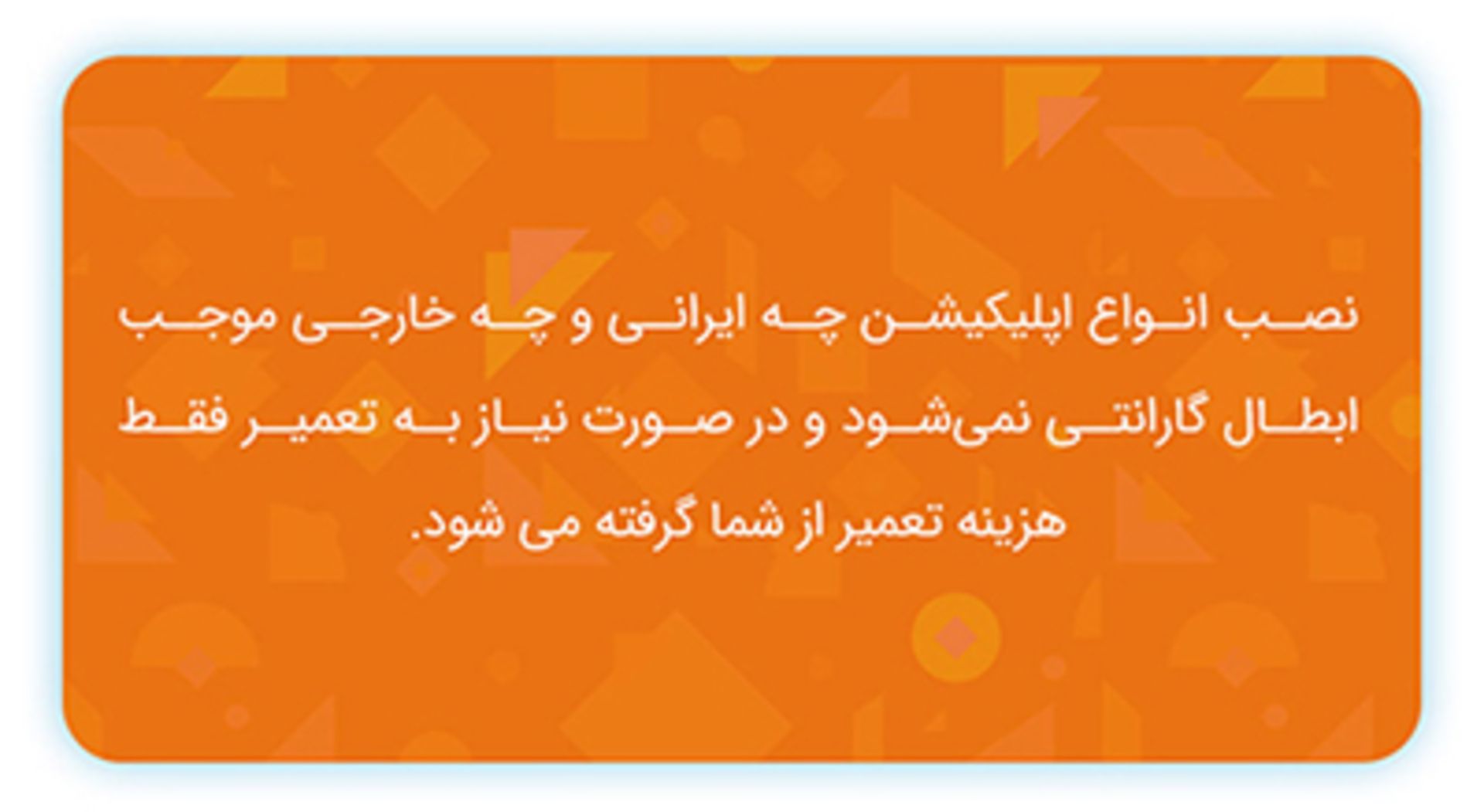 نصب انواع اپلیکیشن چه ایرانی و چه خارجی موجب ابطال گارانتی نمی‌شود و در صورت نیاز به تعمیر فقط هزینه تعمیر از شما گرفته می شود.